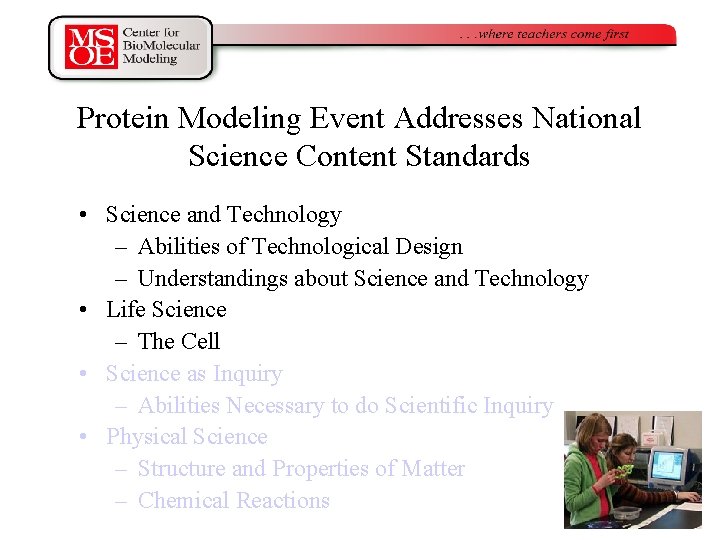 MSOE Center for BioMolecular Modeling

. . .where teachers come first

Protein Modeling Event Addresses National Science Content Standards

• Science and Technology
 – Abilities of Technological Design
 – Understandings about Science and Technology
• Life Science
 – The Cell
• Science as Inquiry
 – Abilities Necessary to do Scientific Inquiry
• Physical Science
 – Structure and Properties of Matter
 – Chemical Reactions